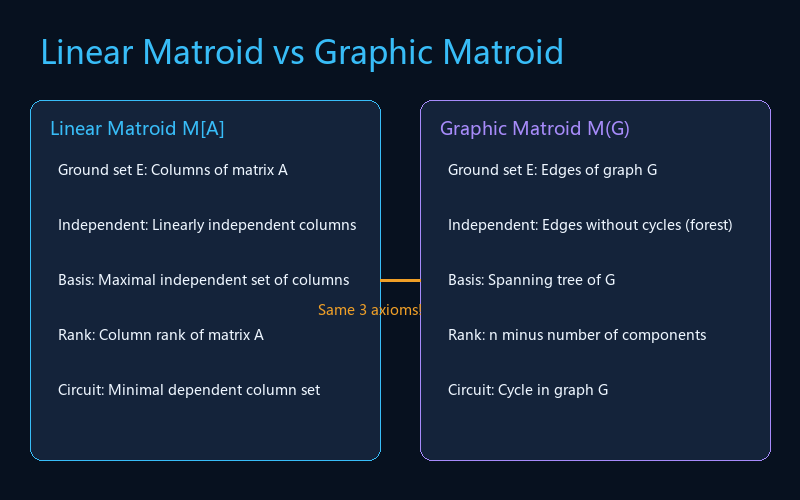 Linear Matroid vs Graphic Matroid

Linear Matroid M[A]

Ground set E: Columns of matrix A

Independent: Linearly independent columns

Basis: Maximal independent set of columns

Rank: Column rank of matrix A

Circuit: Minimal dependent column set

Same 3 axioms!

Graphic Matroid M(G)

Ground set E: Edges of graph G

Independent: Edges without cycles (forest)

Basis: Spanning tree of G

Rank: n minus number of components

Circuit: Cycle in graph G